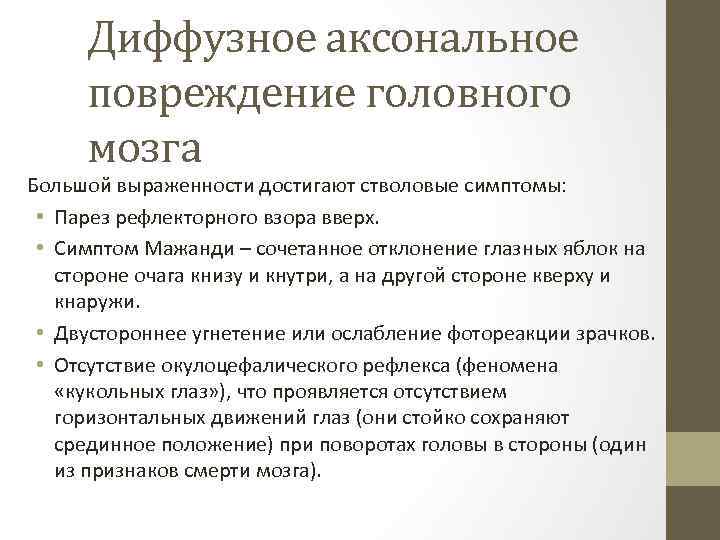 Диффузное аксональное повреждение головного мозга

Большой выраженности достигают стволовые симптомы:

• Парез рефлекторного взора вверх.
• Симптом Мажанди – сочетанное отклонение глазных яблок на стороне очага книзу и кнутри, а на другой стороне кверху и кнаружи.
• Двустороннее угнетение или ослабление фотореакции зрачков.
• Отсутствие окулоцефалического рефлекса (феномена «кукольных глаз»), что проявляется отсутствием горизонтальных движений глаз (они стойко сохраняют срединное положение) при поворотах головы в стороны (один из признаков смерти мозга).